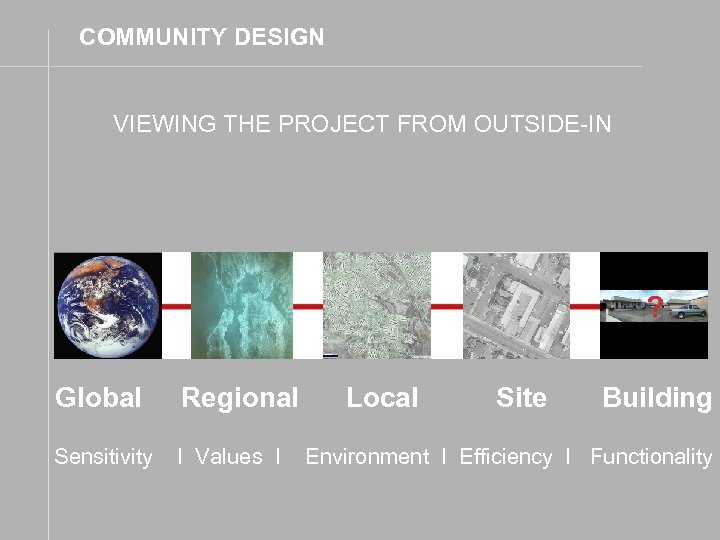 COMMUNITY DESIGN

VIEWING THE PROJECT FROM OUTSIDE-IN

?

Global Regional Local Site Building

Sensitivity I Values I Environment I Efficiency I Functionality